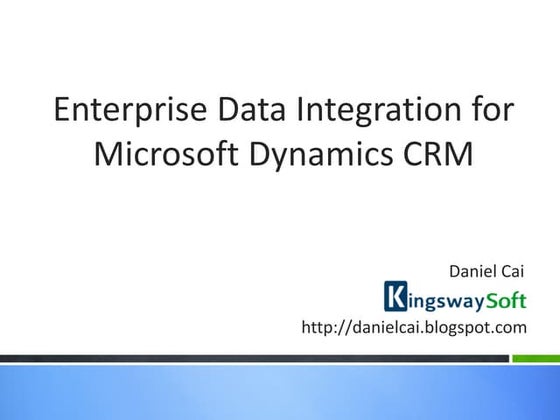 Enterprise Data Integration for Microsoft Dynamics CRM

Daniel Cai

KingswaySoft

http://danielcai.blogspot.com